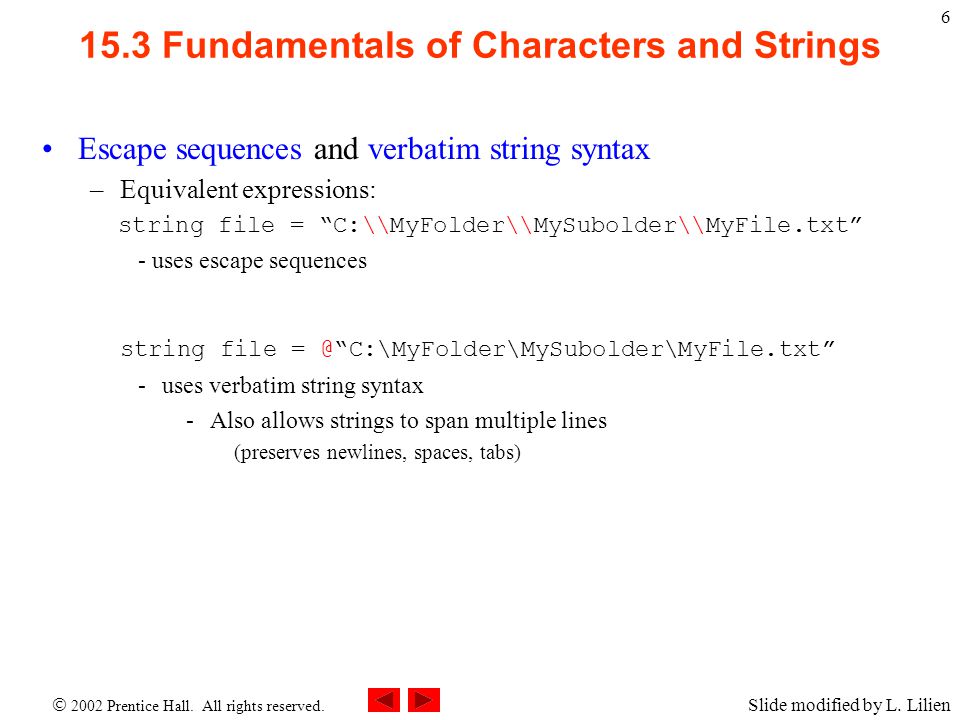 6

15.3 Fundamentals of Characters and Strings

• Escape sequences and verbatim string syntax

– Equivalent expressions:

string file = “C:\\MyFolder\\MySubolder\\MyFile.txt”

- uses escape sequences

string file = @“C:\MyFolder\MySubolder\MyFile.txt”

- uses verbatim string syntax

- Also allows strings to span multiple lines

(preserves newlines, spaces, tabs)

© 2002 Prentice Hall. All rights reserved.

Slide modified by L. Lilien